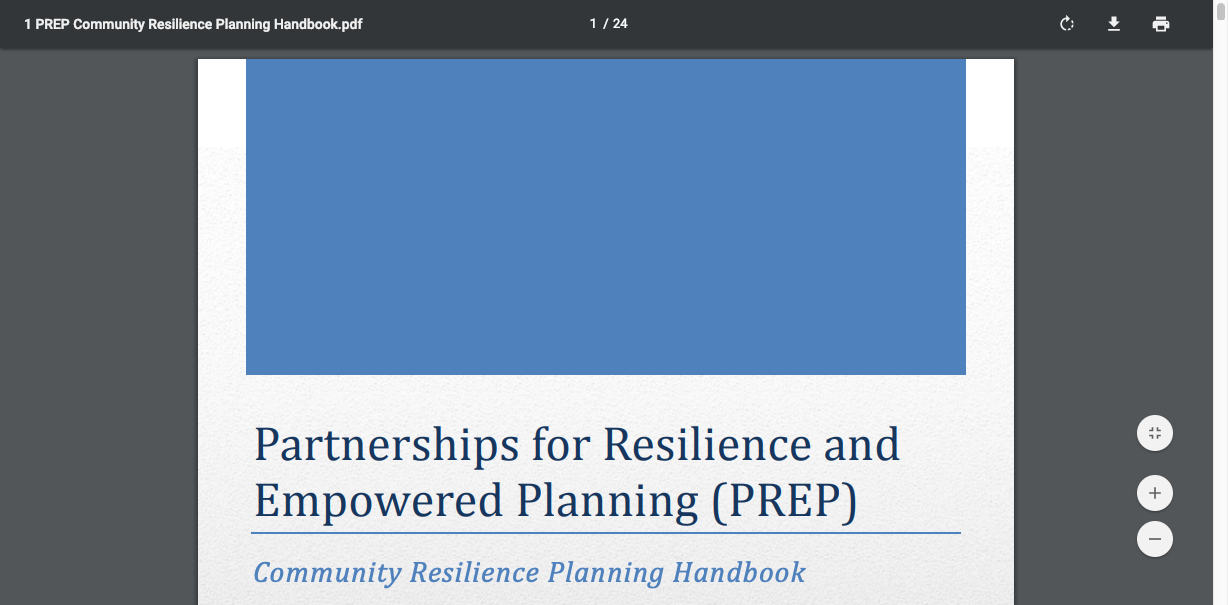 1 PREP Community Resilience Planning Handbook.pdf

1 / 24

Partnerships for Resilience and Empowered Planning (PREP)

Community Resilience Planning Handbook